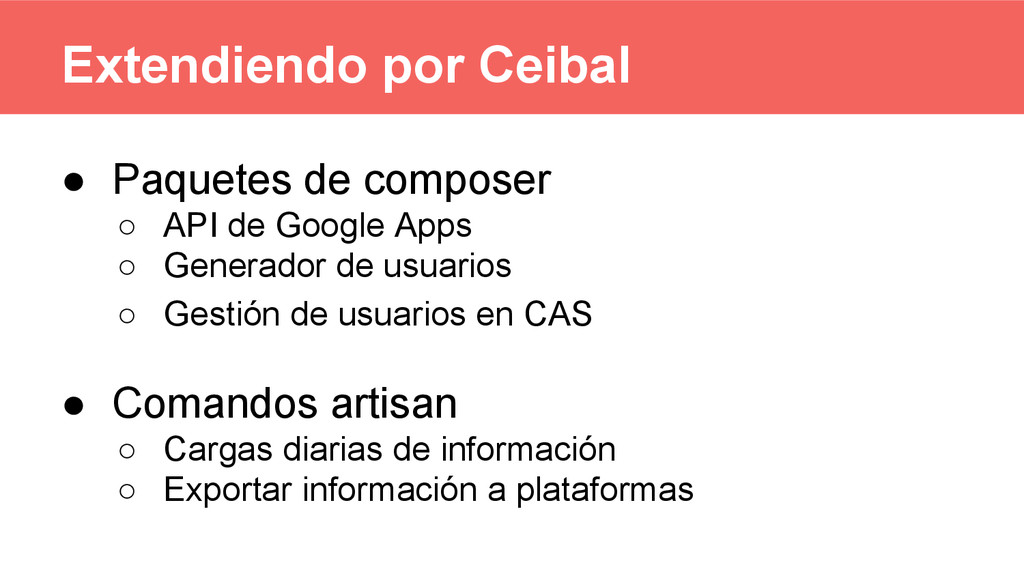 Extendiendo por Ceibal

● Paquetes de composer
○ API de Google Apps
○ Generador de usuarios
○ Gestión de usuarios en CAS

● Comandos artisan
○ Cargas diarias de información
○ Exportar información a plataformas